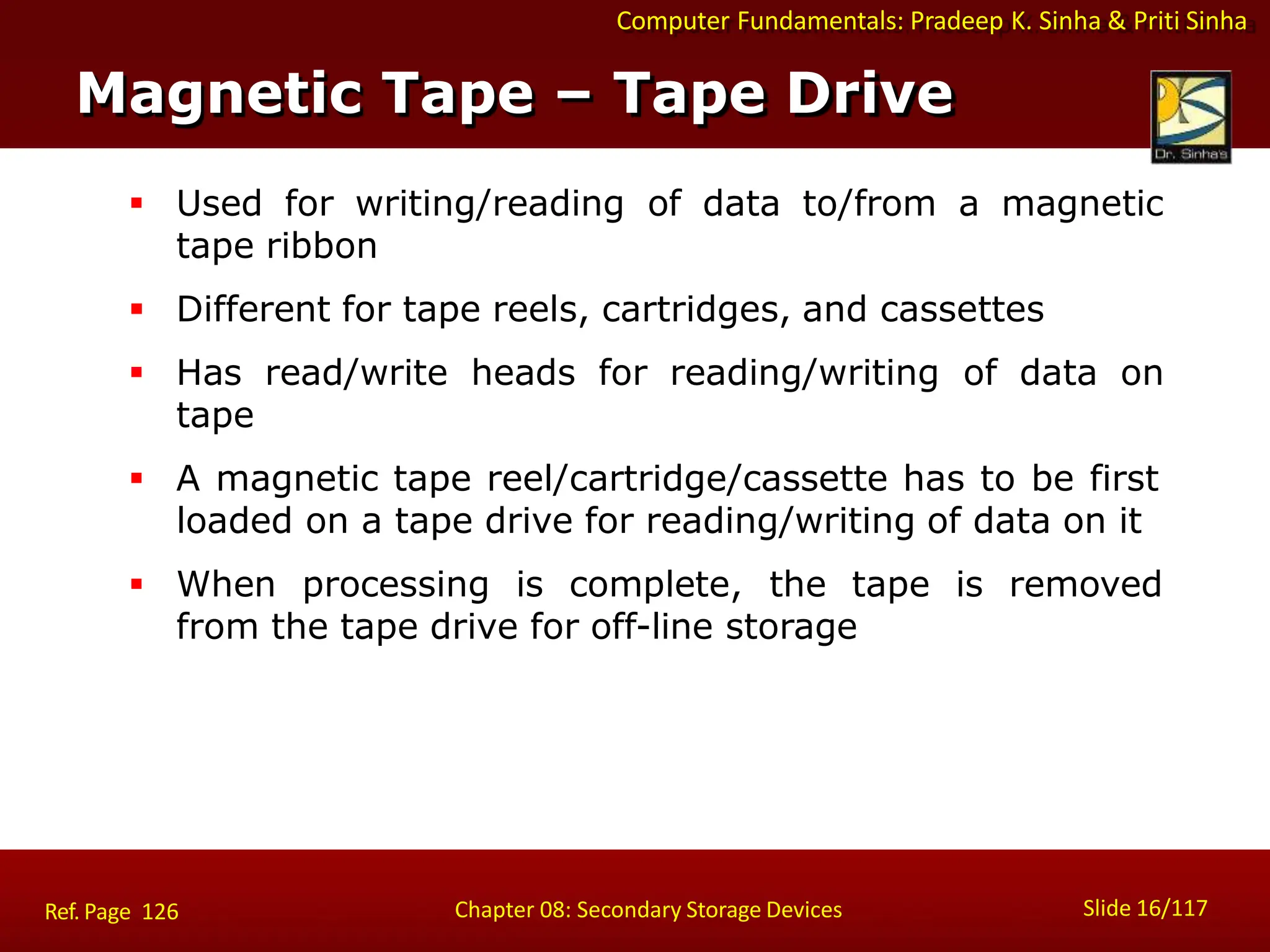 Computer Fundamentals: Pradeep K. Sinha & Priti Sinha

Magnetic Tape – Tape Drive

Dr. Sinha's

▪ Used for writing/reading of data to/from a magnetic tape ribbon

▪ Different for tape reels, cartridges, and cassettes

▪ Has read/write heads for reading/writing of data on tape

▪ A magnetic tape reel/cartridge/cassette has to be first loaded on a tape drive for reading/writing of data on it

▪ When processing is complete, the tape is removed from the tape drive for off-line storage

Ref. Page 126

Chapter 08: Secondary Storage Devices

Slide 16/117